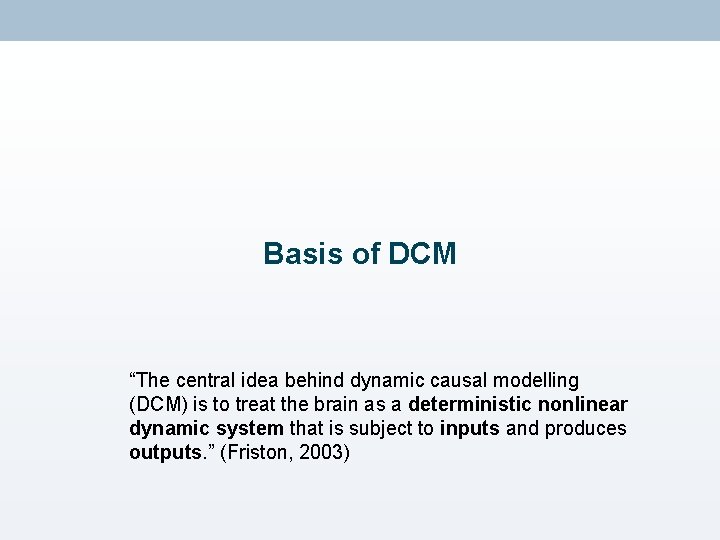 Basis of DCM

“The central idea behind dynamic causal modelling (DCM) is to treat the brain as a deterministic nonlinear dynamic system that is subject to inputs and produces outputs.” (Friston, 2003)